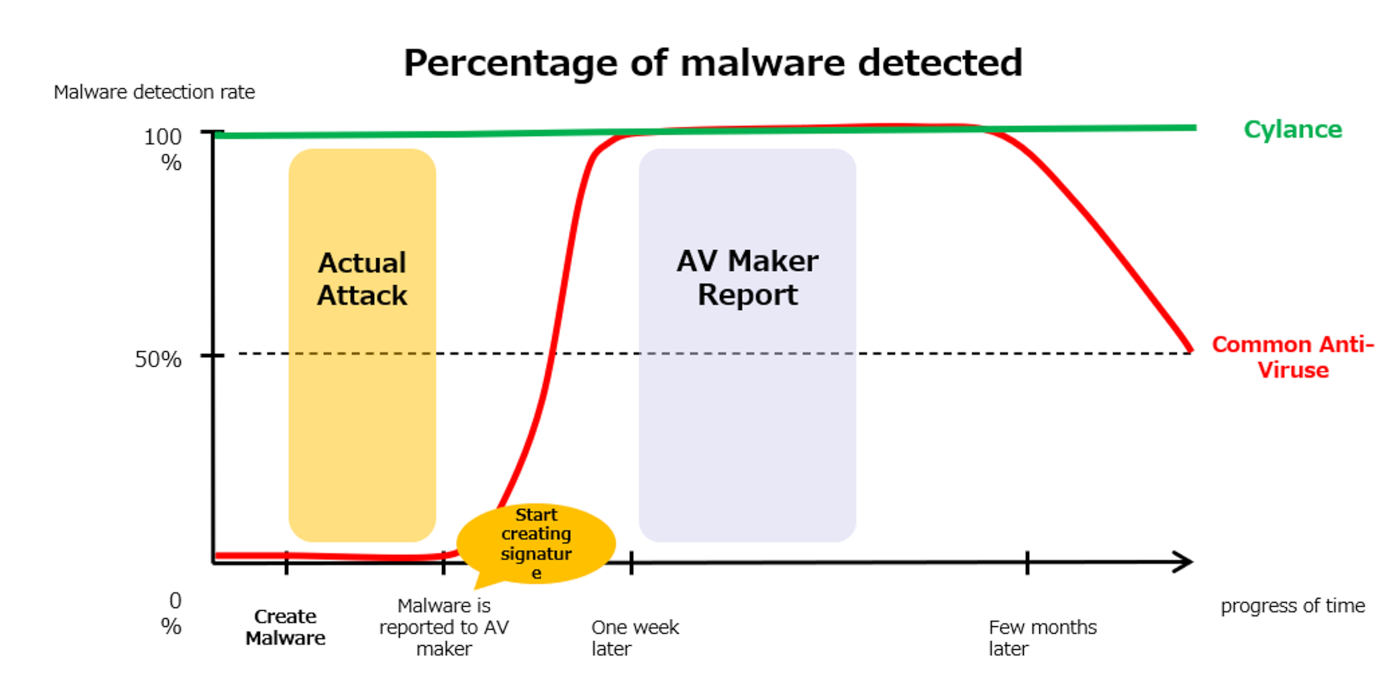 Percentage of malware detected

Malware detection rate

100 %

50%

0 %

Cylance

Common Anti-Viruse

Actual Attack

AV Maker Report

Start creating signature

Create Malware

Malware is reported to AV maker

One week later

Few months later

progress of time